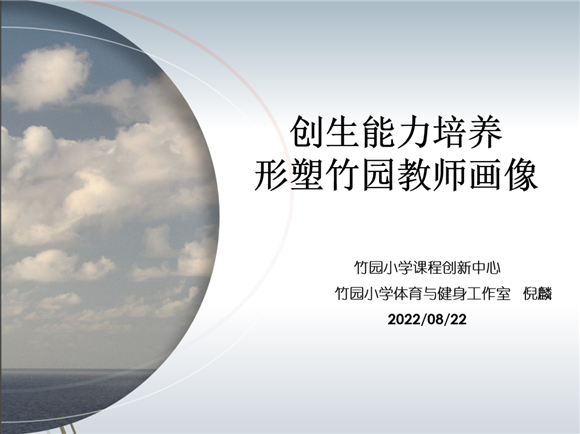 创生能力培养
形塑竹园教师画像

竹园小学课程创新中心
竹园小学体育与健身工作室　倪麟
2022/08/22